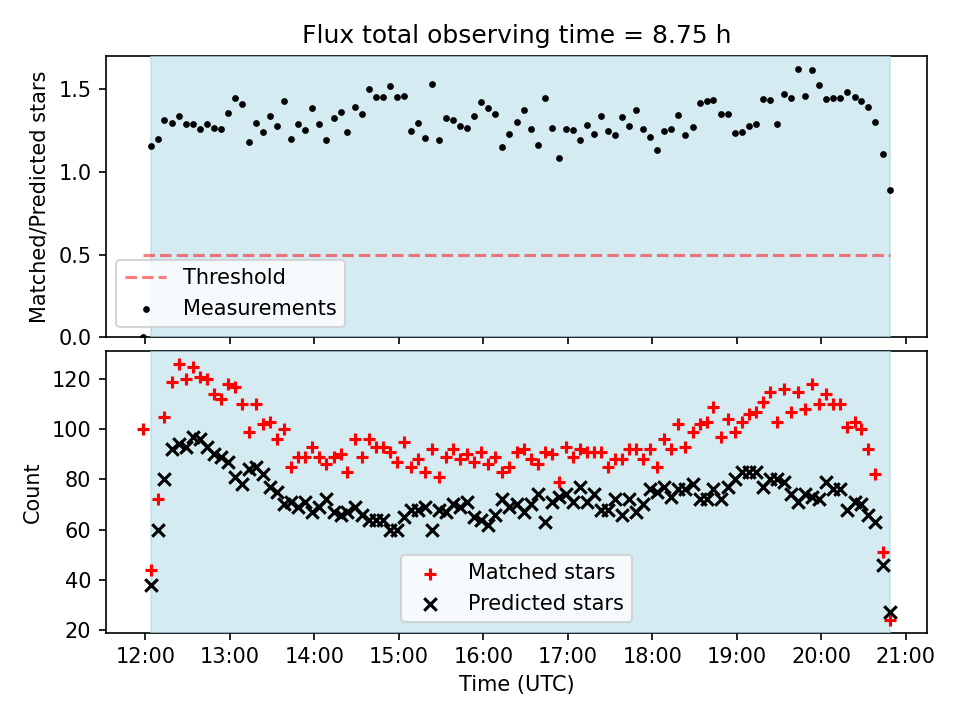 Flux total observing time = 8.75 h

Matched/Predicted stars

1.5
1.0
0.5
0.0

Threshold
Measurements

Count

120
100
80
60
40
20

Matched stars
Predicted stars

12:00
13:00
14:00
15:00
16:00
17:00
18:00
19:00
20:00
21:00

Time (UTC)